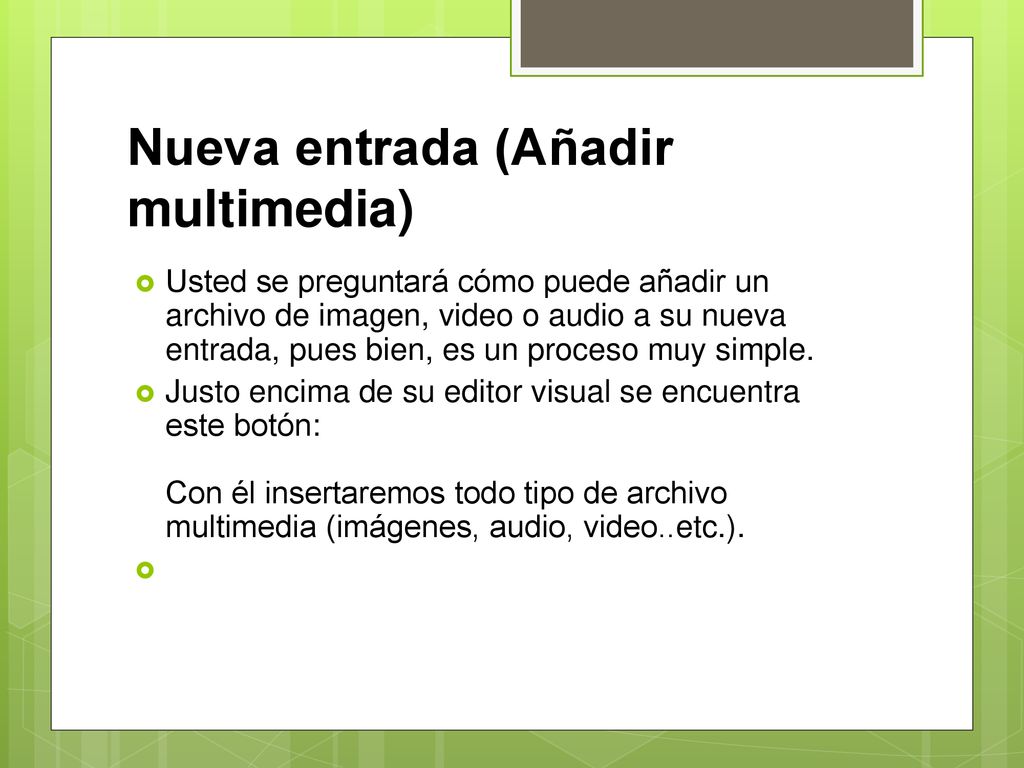 Nueva entrada (Añadir multimedia)

Usted se preguntará cómo puede añadir un archivo de imagen, video o audio a su nueva entrada, pues bien, es un proceso muy simple.

Justo encima de su editor visual se encuentra este botón:

Con él insertaremos todo tipo de archivo multimedia (imágenes, audio, video..etc.).